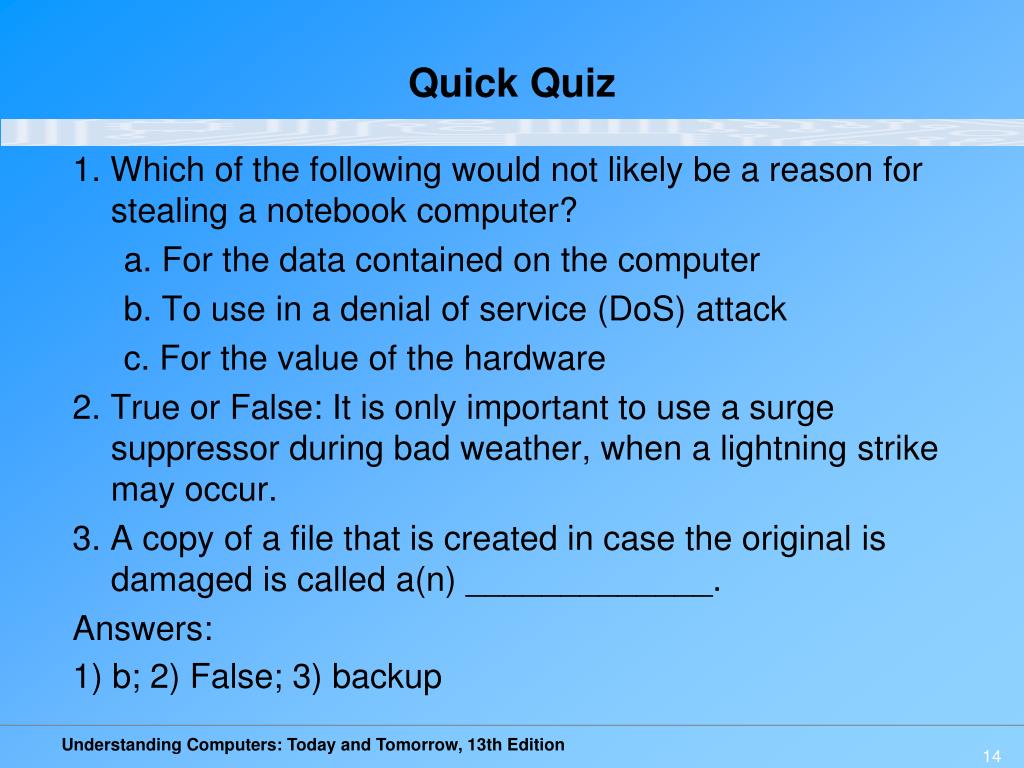 Quick Quiz

1. Which of the following would not likely be a reason for stealing a notebook computer?

a. For the data contained on the computer

b. To use in a denial of service (DoS) attack

c. For the value of the hardware

2. True or False: It is only important to use a surge suppressor during bad weather, when a lightning strike may occur.

3. A copy of a file that is created in case the original is damaged is called a(n) _____________.

Answers:

1) b; 2) False; 3) backup

Understanding Computers: Today and Tomorrow, 13th Edition

14